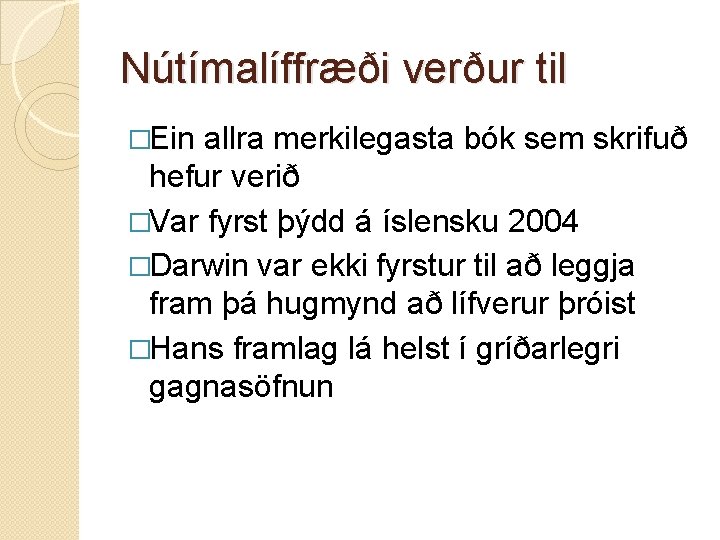 Nútímalíffræði verður til

□Ein allra merkilegasta bók sem skrifuð hefur verið

□Var fyrst þýdd á íslensku 2004

□Darwin var ekki fyrstur til að leggja fram þá hugmynd að lífverur þróist

□Hans framlag lá helst í gríðarlegri gagnasöfnun